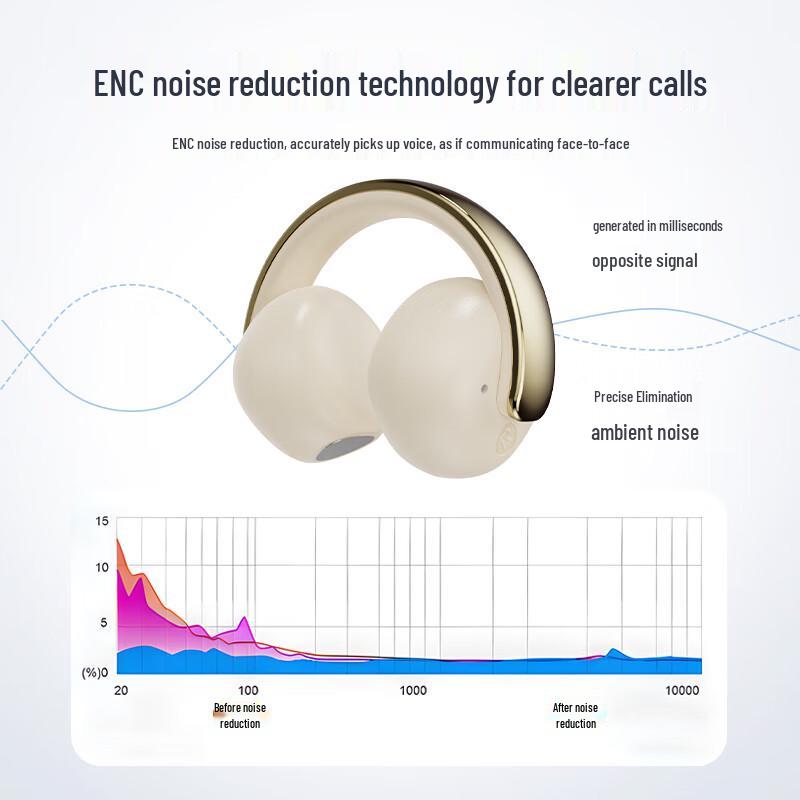 ENC noise reduction technology for clearer calls

ENC noise reduction, accurately picks up voice, as if communicating face-to-face

generated in milliseconds

opposite signal

Precise Elimination

ambient noise

15
10
5
(%)0
20
100
1000
10000

Before noise reduction

After noise reduction